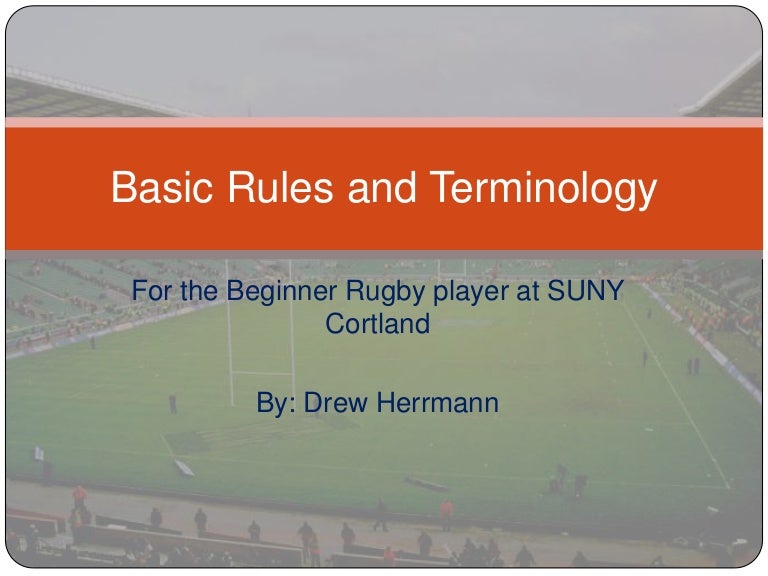 Basic Rules and Terminology

For the Beginner Rugby player at SUNY Cortland

By: Drew Herrmann